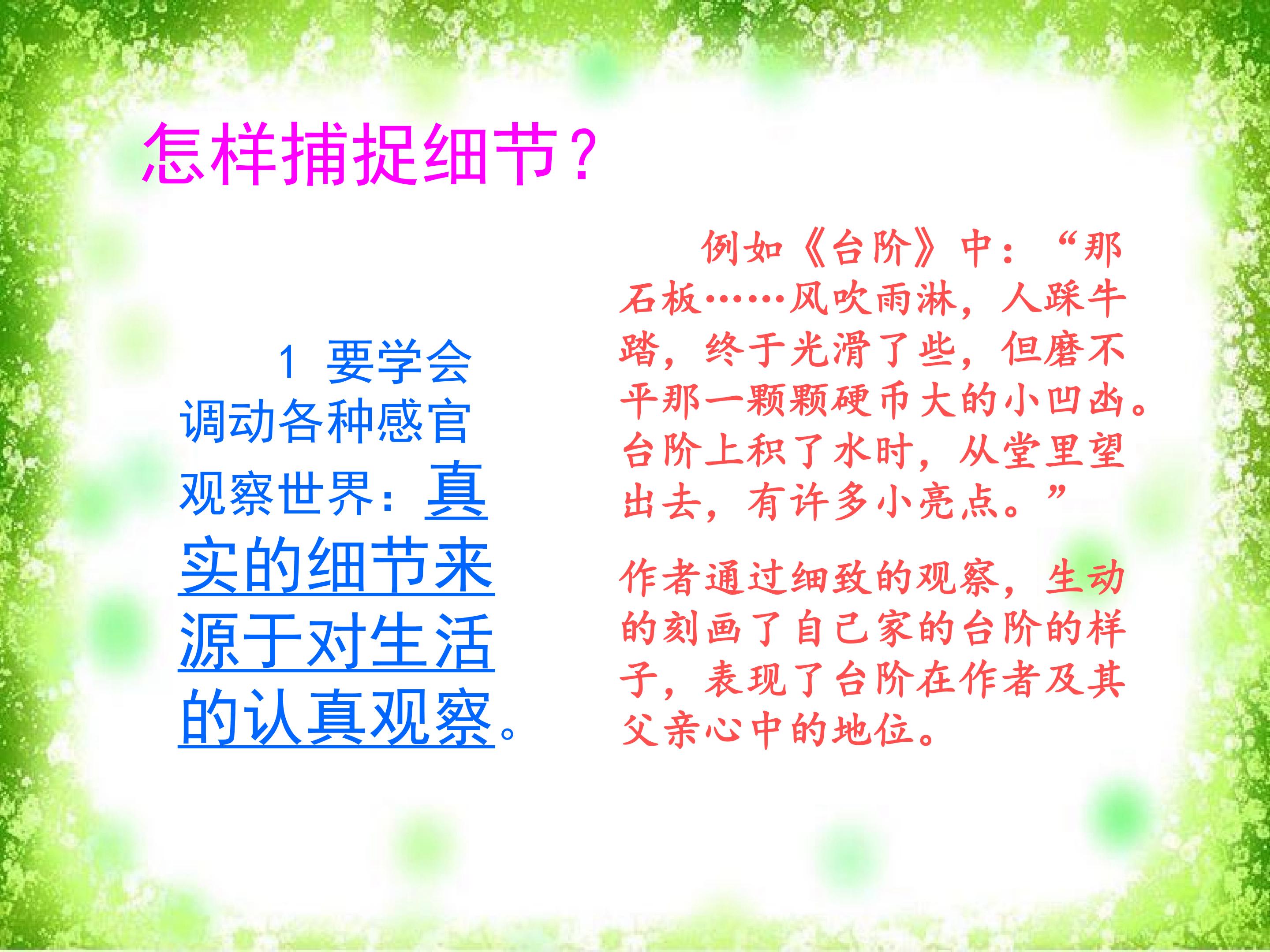 怎样捕捉细节？

1 要学会调动各种感官观察世界：真实的细节来源于对生活的认真观察。

例如《台阶》中：“那石板……风吹雨淋，人踩牛踏，终于光滑了些，但磨不平那一颗颗硬币大的小凹凼。台阶上积了水时，从堂里望出去，有许多小亮点。”

作者通过细致的观察，生动的刻画了自己家的台阶的样子，表现了台阶在作者及其父亲心中的地位。